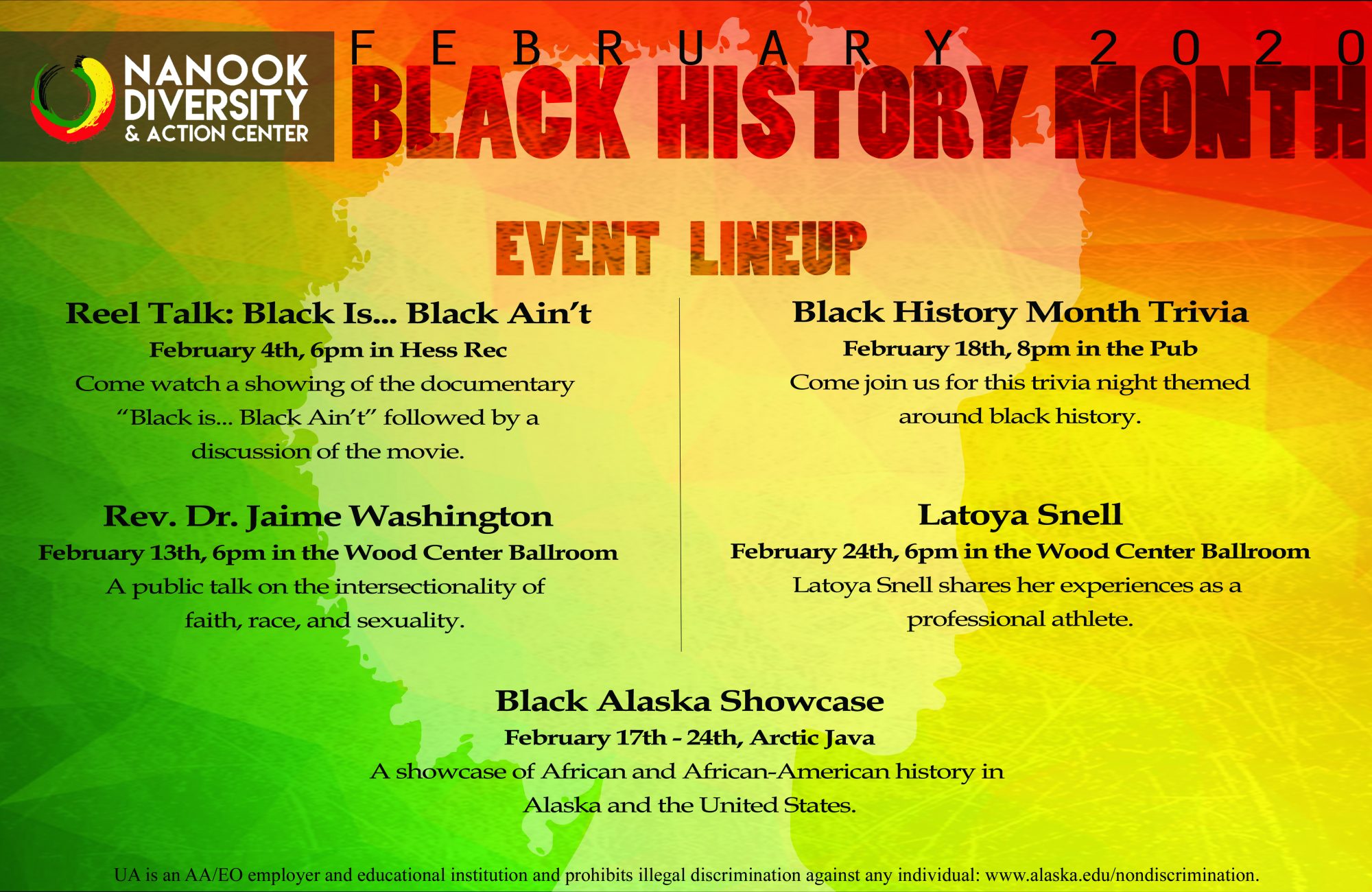 NANOOK DIVERSITY & ACTION CENTER

FEBRUARY 2020
BLACK HISTORY MONTH

EVENT LINEUP

Reel Talk: Black Is... Black Ain't
February 4th, 6pm in Hess Rec
Come watch a showing of the documentary "Black is... Black Ain't" followed by a discussion of the movie.

Rev. Dr. Jaime Washington
February 13th, 6pm in the Wood Center Ballroom
A public talk on the intersectionality of faith, race, and sexuality.

Black History Month Trivia
February 18th, 8pm in the Pub
Come join us for this trivia night themed around black history.

Latoya Snell
February 24th, 6pm in the Wood Center Ballroom
Latoya Snell shares her experiences as a professional athlete.

Black Alaska Showcase
February 17th - 24th, Arctic Java
A showcase of African and African-American history in Alaska and the United States.

UA is an AA/EO employer and educational institution and prohibits illegal discrimination against any individual: www.alaska.edu/nondiscrimination.